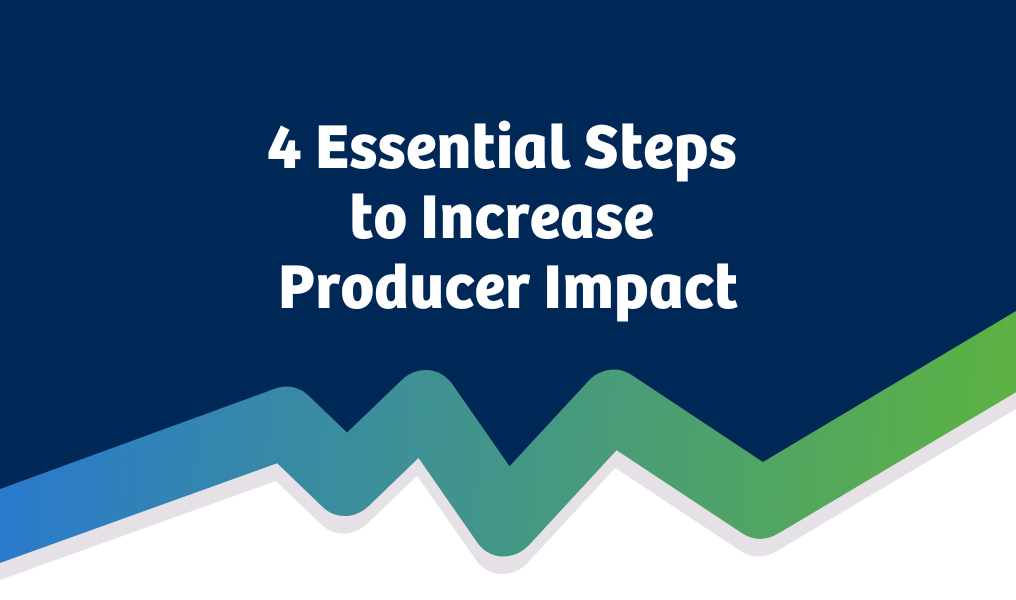 4 Essential Steps to Increase Producer Impact